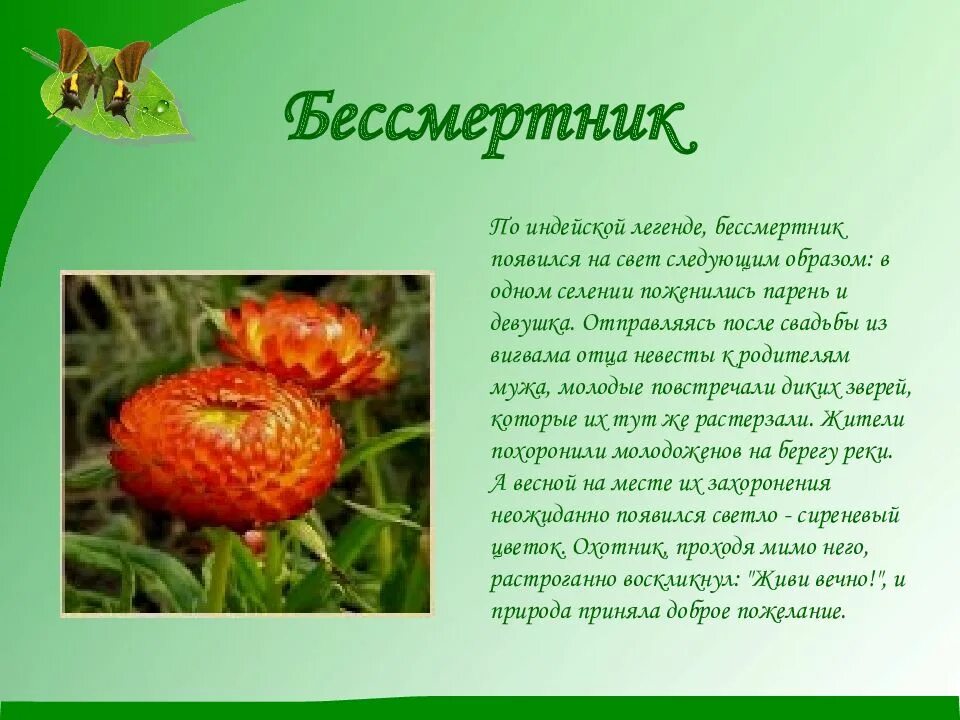 Бессмертник

По индейской легенде, бессмертник появился на свет следующим образом: в одном селении поженились парень и девушка. Отправляясь после свадьбы из вигвама отца невесты к родителям мужа, молодые повстречали диких зверей, которые их тут же растерзали. Жители похоронили молодоженов на берегу реки. А весной на месте их захоронения неожиданно появился светло - сиреневый цветок. Охотник, проходя мимо него, растроганно воскликнул: "Живи вечно!", и природа приняла доброе пожелание.